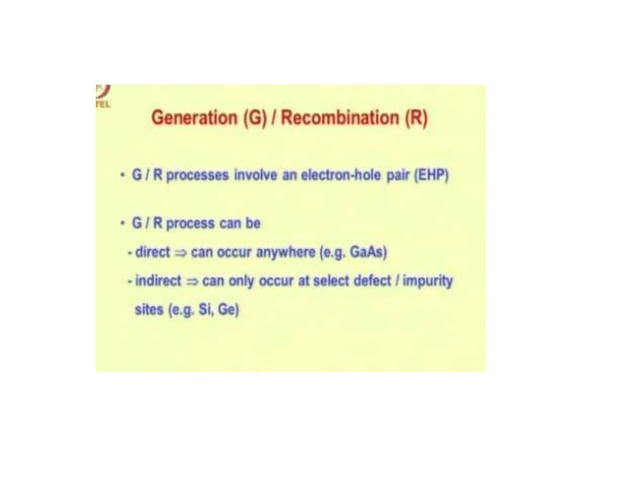 TEL

Generation (G) / Recombination (R)

• G / R processes involve an electron-hole pair (EHP)

• G / R process can be

- direct $\Rightarrow$ can occur anywhere (e.g. GaAs)

- indirect $\Rightarrow$ can only occur at select defect / impurity sites (e.g. Si, Ge)